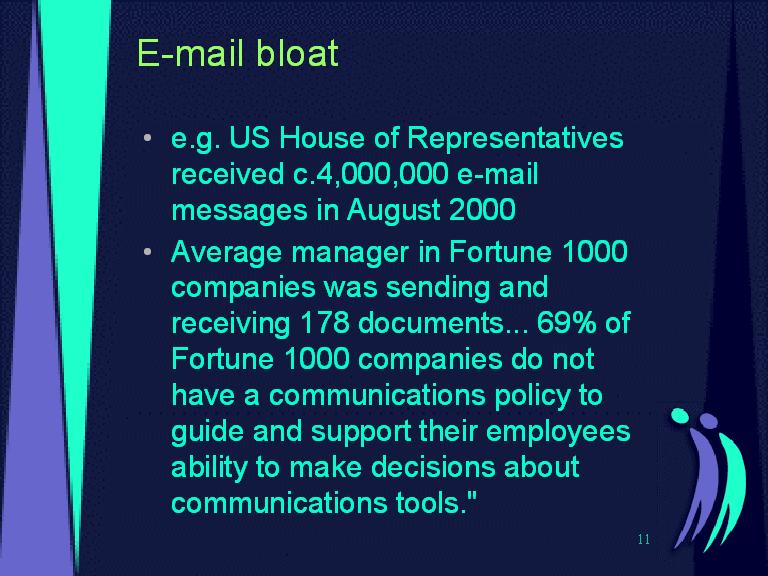 E-mail bloat

• e.g. US House of Representatives received c.4,000,000 e-mail messages in August 2000
• Average manager in Fortune 1000 companies was sending and receiving 178 documents... 69% of Fortune 1000 companies do not have a communications policy to guide and support their employees ability to make decisions about communications tools."

11